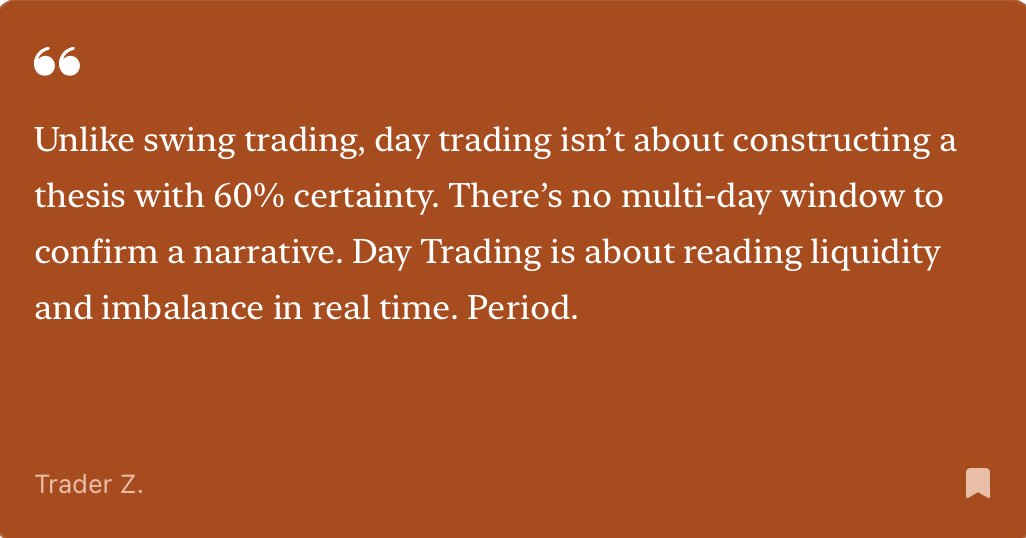 “

Unlike swing trading, day trading isn’t about constructing a thesis with 60% certainty. There’s no multi-day window to confirm a narrative. Day Trading is about reading liquidity and imbalance in real time. Period.

Trader Z.